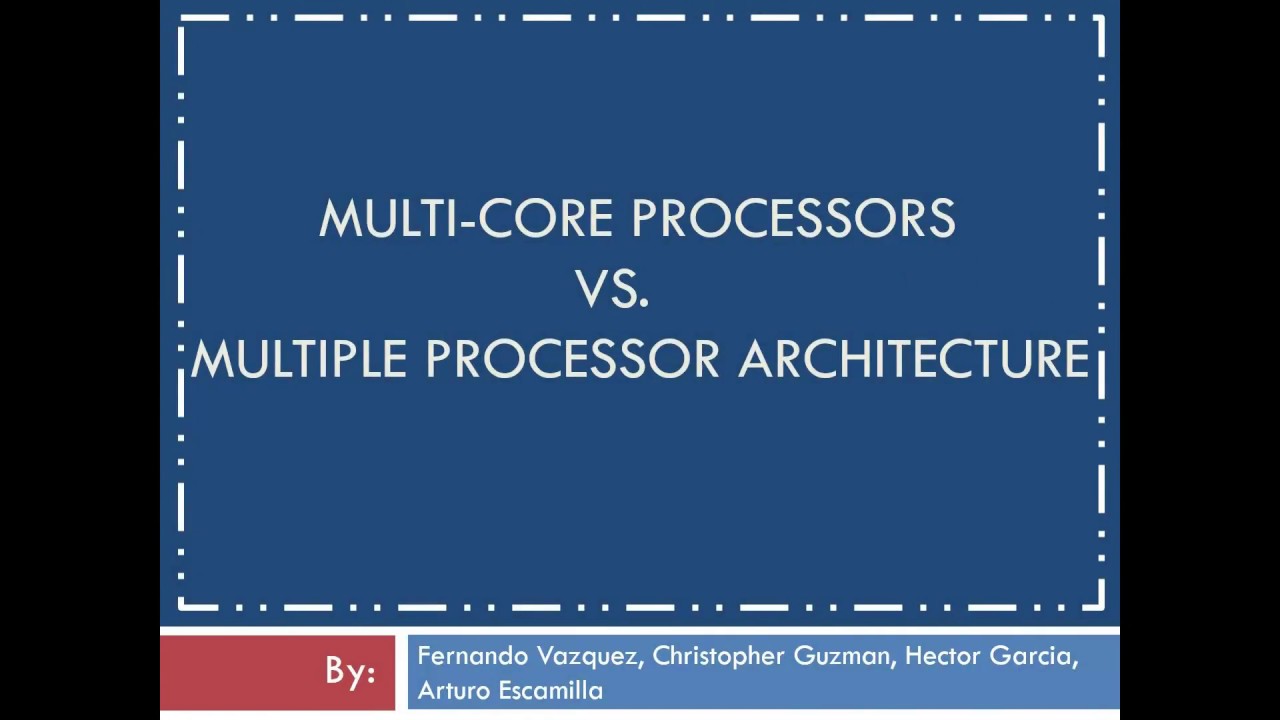 MULTI-CORE PROCESSORS
VS.
MULTIPLE PROCESSOR ARCHITECTURE

By:

Fernando Vazquez, Christopher Guzman, Hector Garcia, Arturo Escamilla